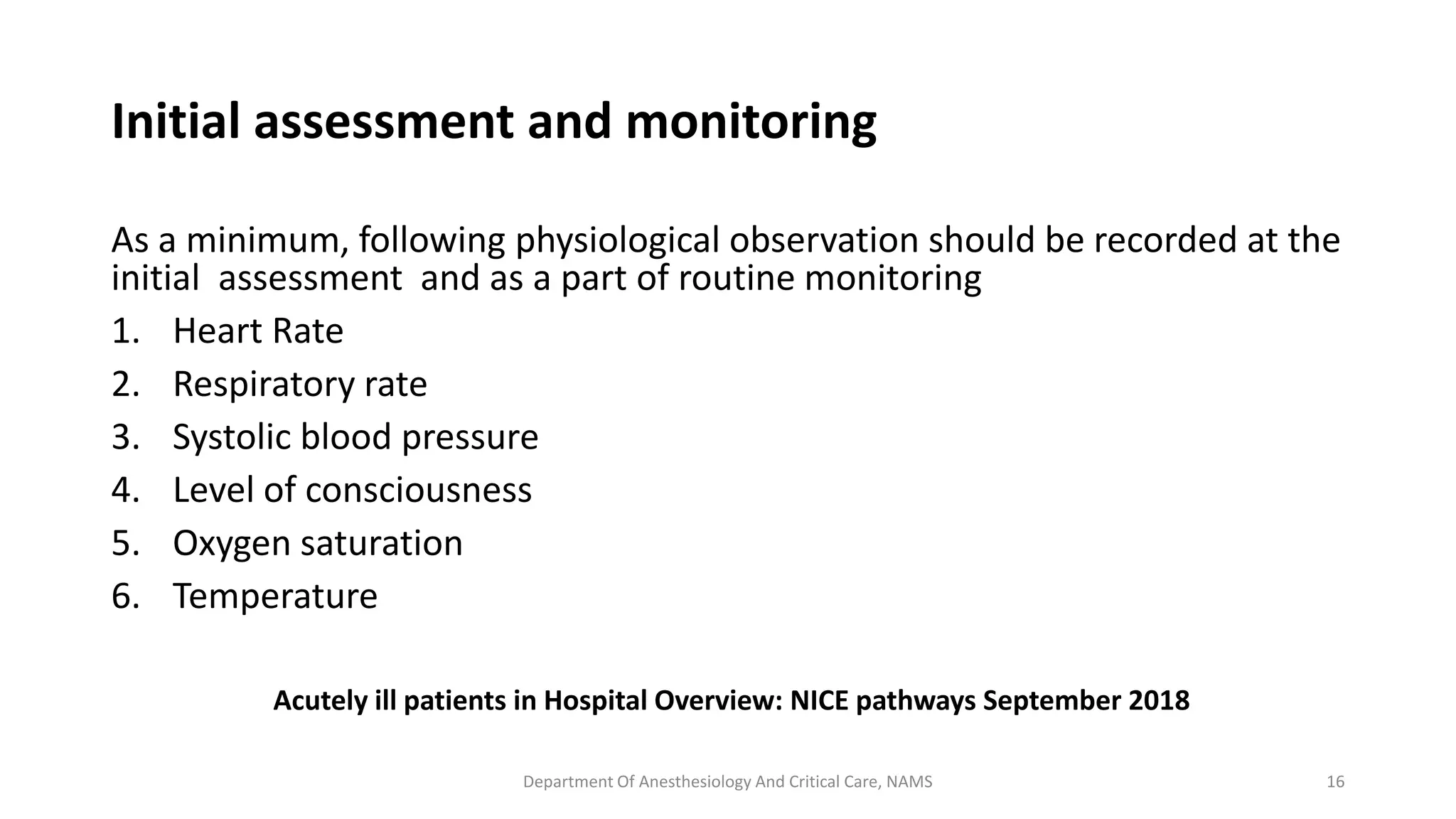 Initial assessment and monitoring

As a minimum, following physiological observation should be recorded at the initial assessment and as a part of routine monitoring

1. Heart Rate
2. Respiratory rate
3. Systolic blood pressure
4. Level of consciousness
5. Oxygen saturation
6. Temperature

Acutely ill patients in Hospital Overview: NICE pathways September 2018

Department Of Anesthesiology And Critical Care, NAMS

16